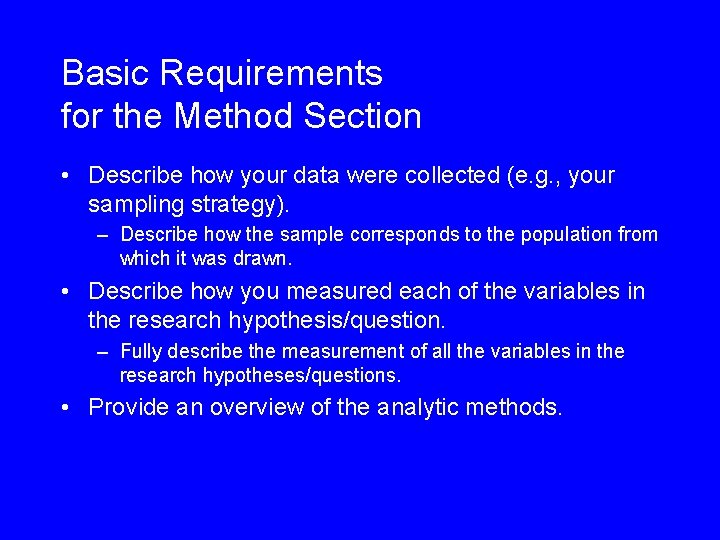 Basic Requirements for the Method Section

• Describe how your data were collected (e.g., your sampling strategy).

– Describe how the sample corresponds to the population from which it was drawn.

• Describe how you measured each of the variables in the research hypothesis/question.

– Fully describe the measurement of all the variables in the research hypotheses/questions.

• Provide an overview of the analytic methods.